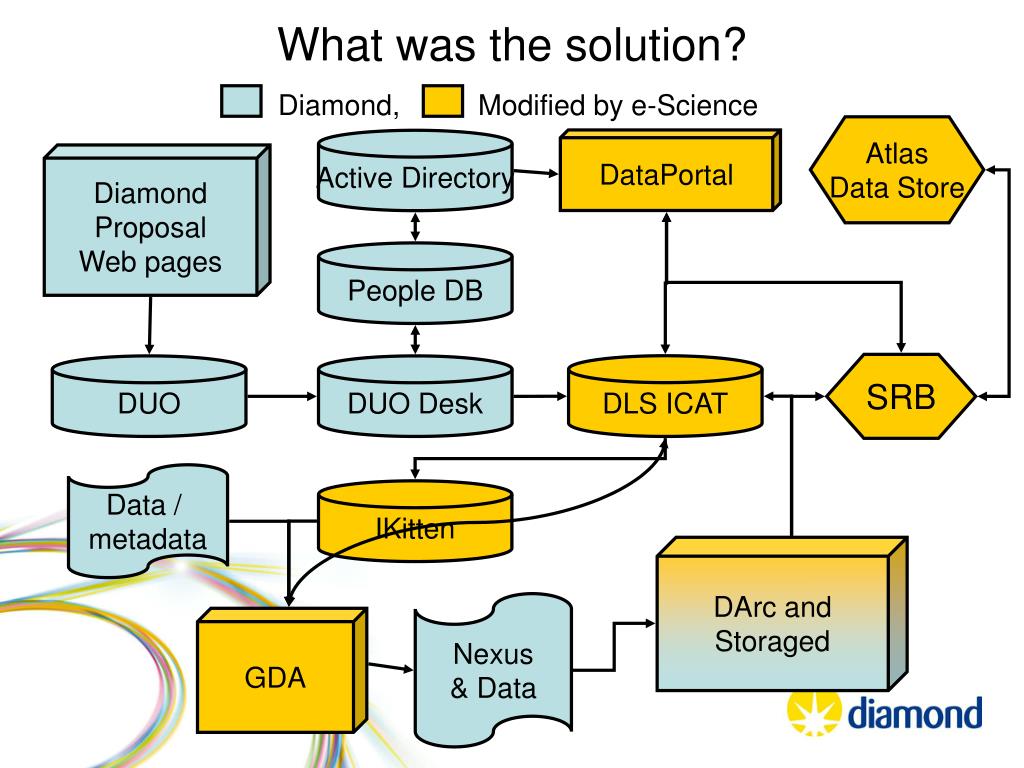 What was the solution?

Diamond, Modified by e-Science

Diamond Proposal Web pages

Active Directory

DataPortal

Atlas Data Store

People DB

DUO

DUO Desk

DLS ICAT

SRB

Data / metadata

IKitten

GDA

Nexus & Data

DArc and Storaged

diamond